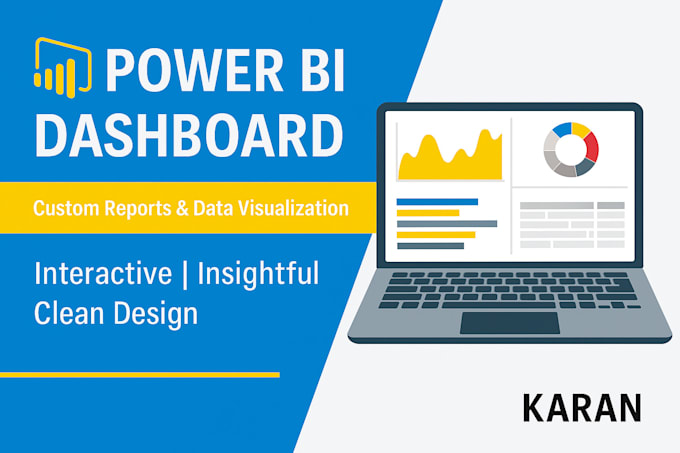 POWER BI DASHBOARD

Custom Reports & Data Visualization

Interactive | Insightful
Clean Design

KARAN